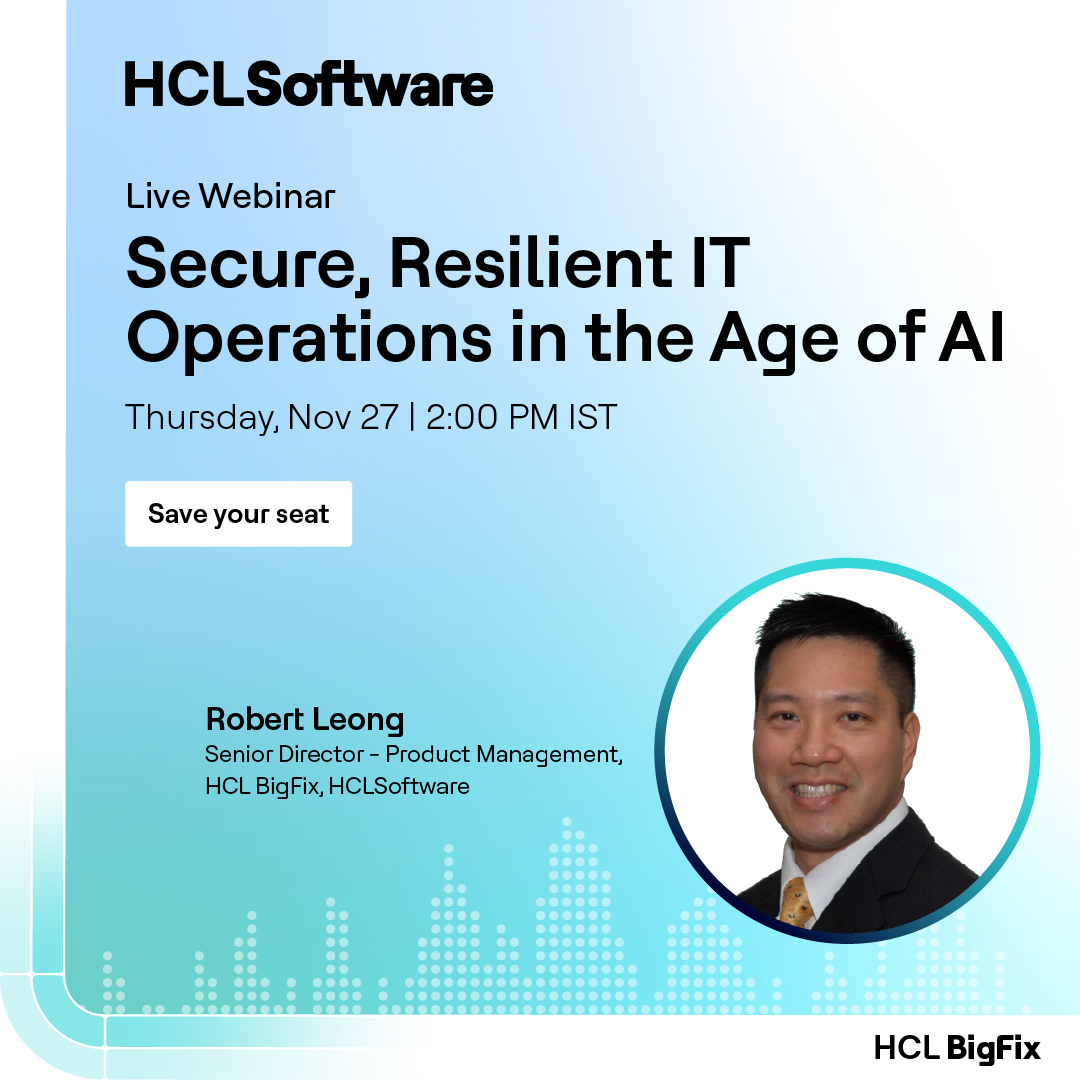 HCLSoftware

Live Webinar

Secure, Resilient IT Operations in the Age of AI

Thursday, Nov 27 | 2:00 PM IST

Save your seat

Robert Leong
Senior Director - Product Management, HCL BigFix, HCLSoftware

HCL BigFix